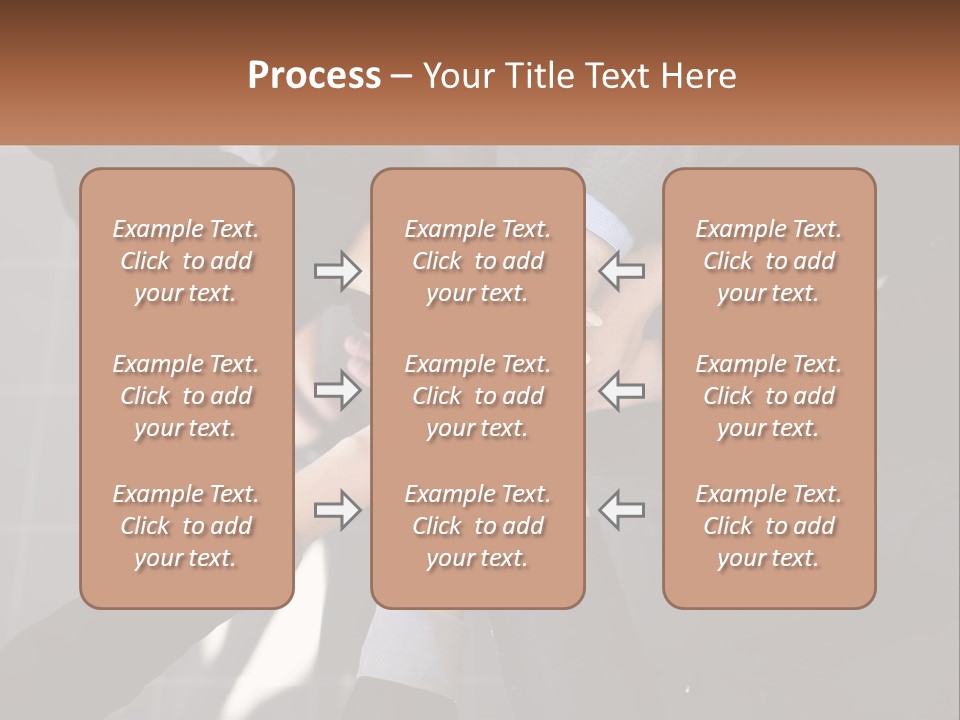 Process – Your Title Text Here

Example Text. Click to add your text.

Example Text. Click to add your text.

Example Text. Click to add your text.

Example Text. Click to add your text.

Example Text. Click to add your text.

Example Text. Click to add your text.

Example Text. Click to add your text.

Example Text. Click to add your text.

Example Text. Click to add your text.